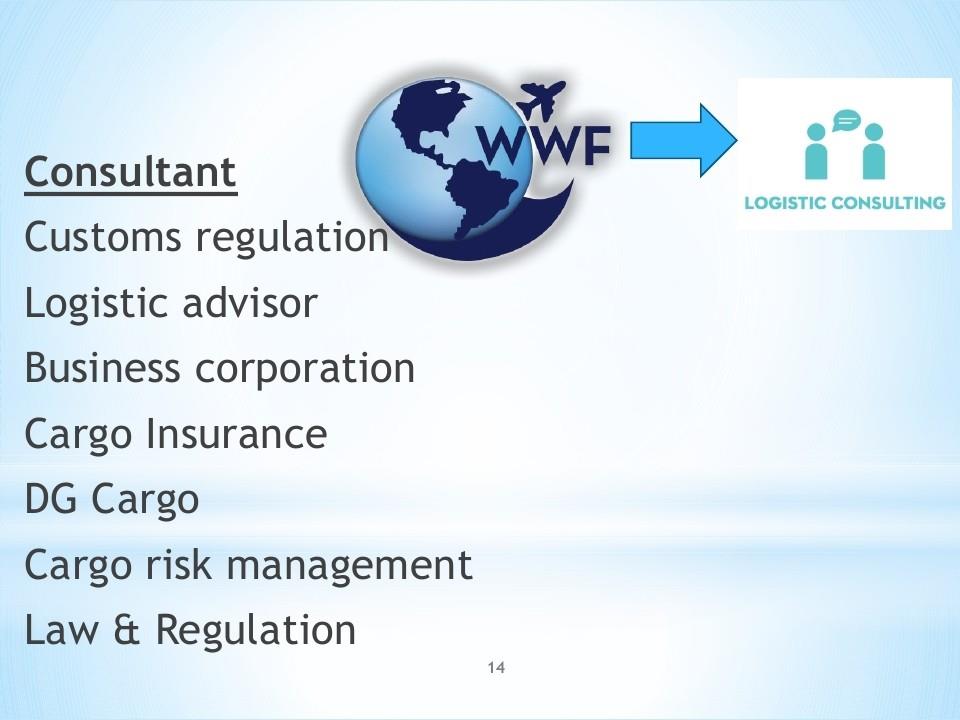 WWF

LOGISTIC CONSULTING

Consultant
Customs regulation
Logistic advisor
Business corporation
Cargo Insurance
DG Cargo
Cargo risk management
Law & Regulation

14